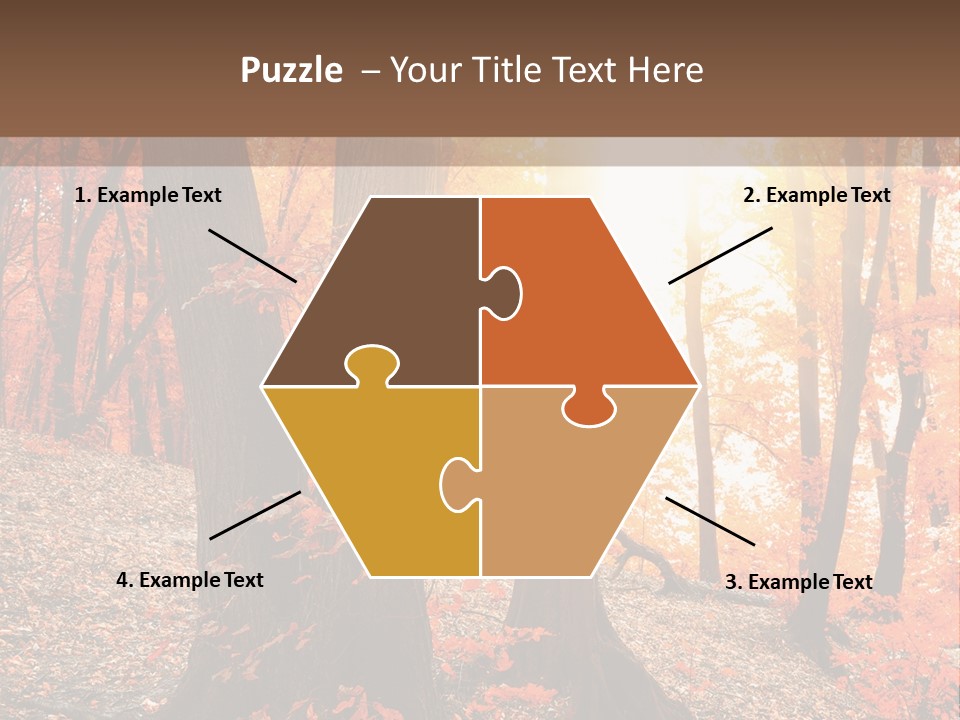 Puzzle – Your Title Text Here

1. Example Text

2. Example Text

4. Example Text

3. Example Text